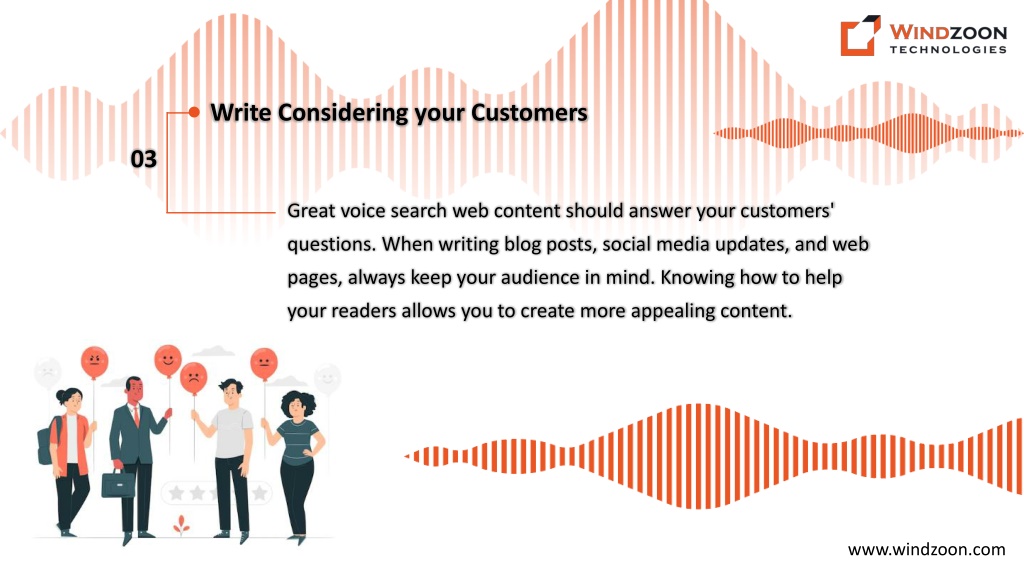 WINDZOON
TECHNOLOGIES

Write Considering your Customers

03

Great voice search web content should answer your customers' questions. When writing blog posts, social media updates, and web pages, always keep your audience in mind. Knowing how to help your readers allows you to create more appealing content.

www.windzoon.com